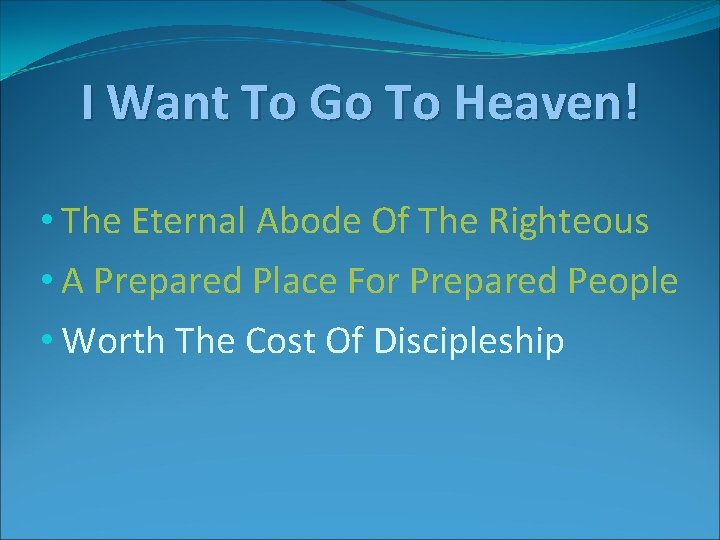 I Want To Go To Heaven!

• The Eternal Abode Of The Righteous
• A Prepared Place For Prepared People
• Worth The Cost Of Discipleship